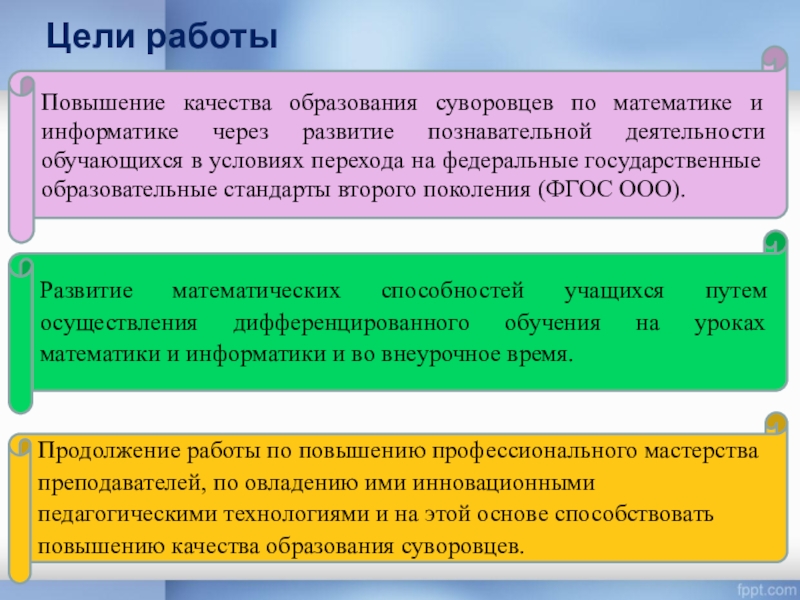 Цели работы

Повышение качества образования суворовцев по математике и информатике через развитие познавательной деятельности обучающихся в условиях перехода на федеральные государственные образовательные стандарты второго поколения (ФГОС ООО).

Развитие математических способностей учащихся путем осуществления дифференцированного обучения на уроках математики и информатики и во внеурочное время.

Продолжение работы по повышению профессионального мастерства преподавателей, по овладению ими инновационными педагогическими технологиями и на этой основе способствовать повышению качества образования суворовцев.

fppt.com